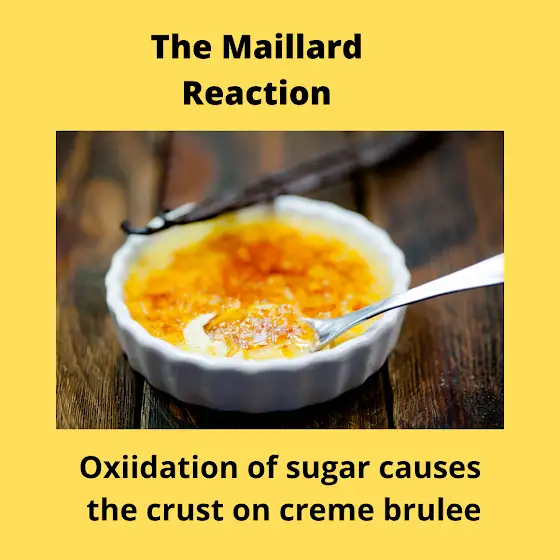 The Maillard Reaction

Oxiidation of sugar causes the crust on creme brulee